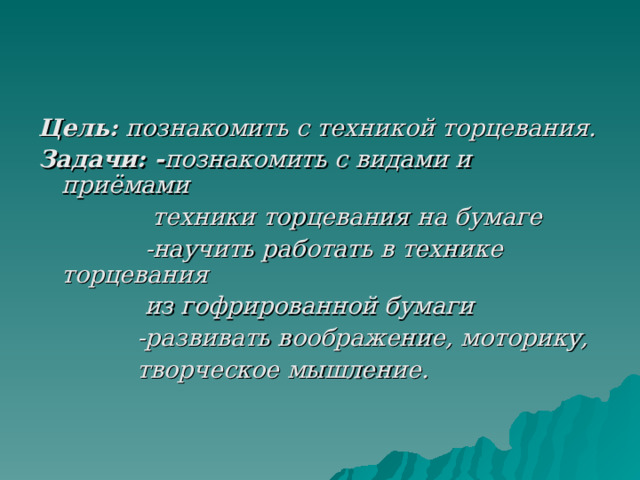 Цель: познакомить с техникой торцевания.
Задачи: -познакомить с видами и приёмами
техники торцевания на бумаге
-научить работать в технике торцевания
из гофрированной бумаги
-развивать воображение, моторику,
творческое мышление.